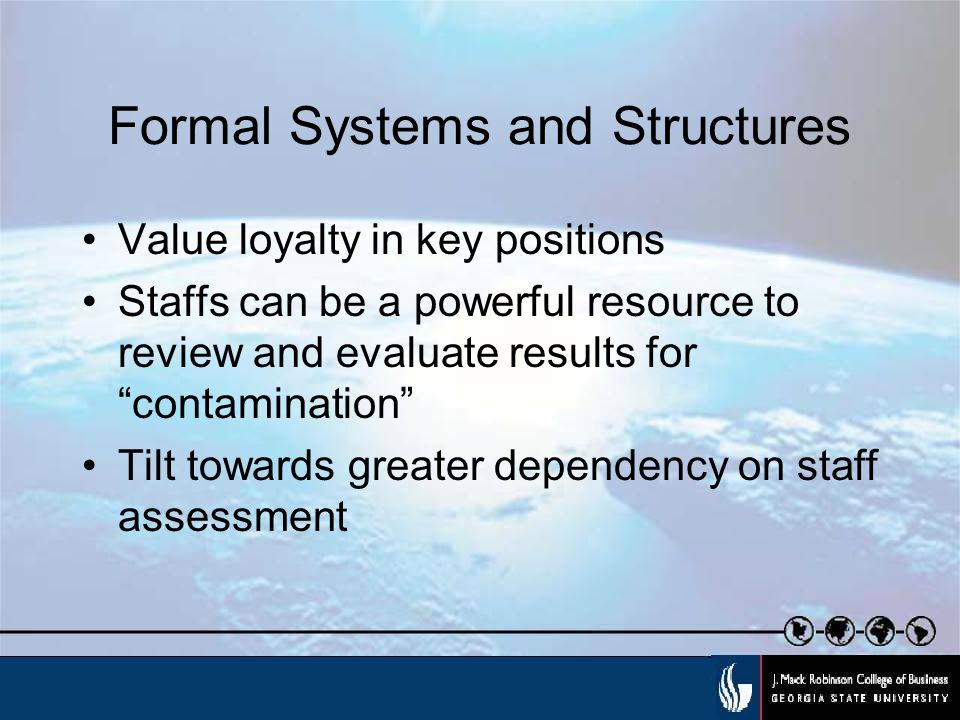 Formal Systems and Structures

• Value loyalty in key positions
• Staffs can be a powerful resource to review and evaluate results for “contamination”
• Tilt towards greater dependency on staff assessment

J. Mack Robinson College of Business
GEORGIA STATE UNIVERSITY